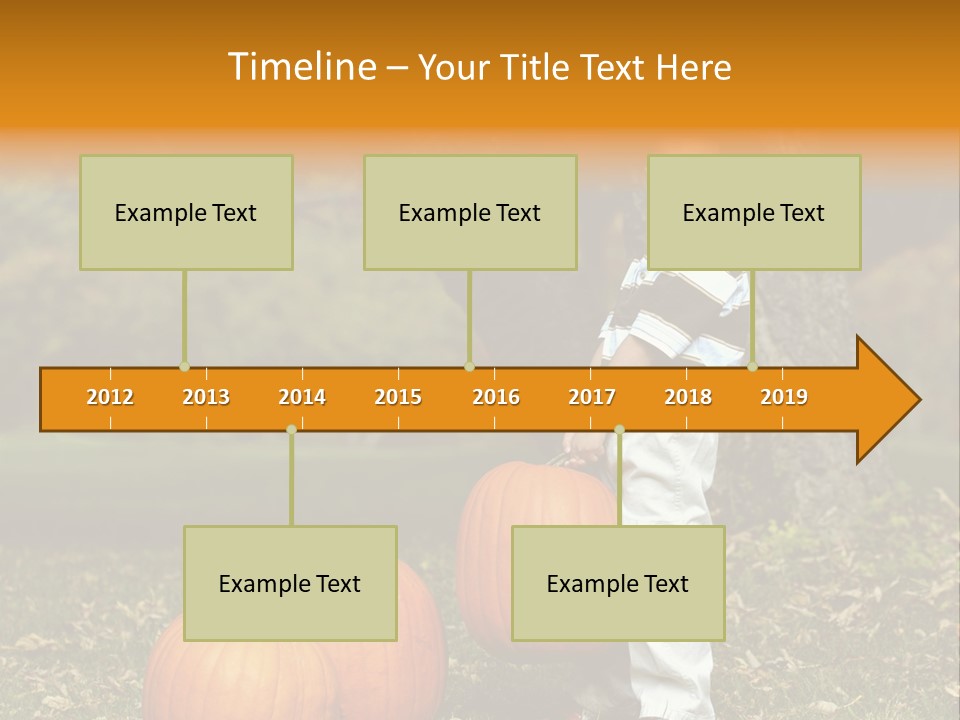 Timeline – Your Title Text Here

Example Text

Example Text

Example Text

2012 2013 2014 2015 2016 2017 2018 2019

Example Text

Example Text